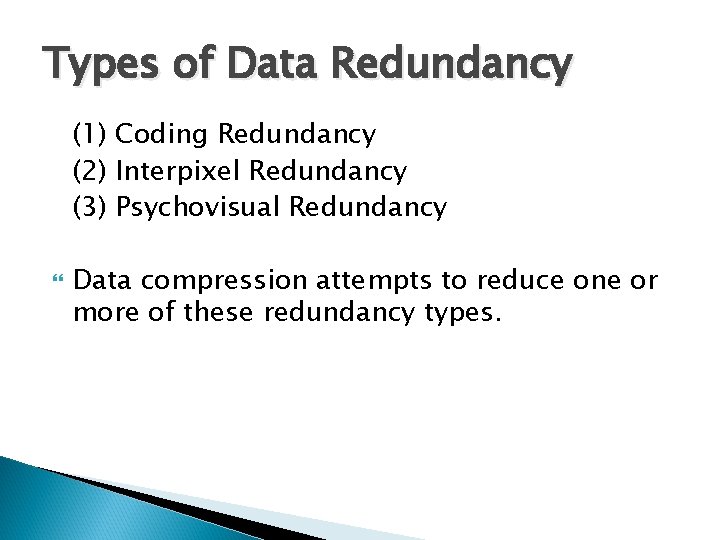 Types of Data Redundancy

(1) Coding Redundancy
(2) Interpixel Redundancy
(3) Psychovisual Redundancy

• Data compression attempts to reduce one or more of these redundancy types.